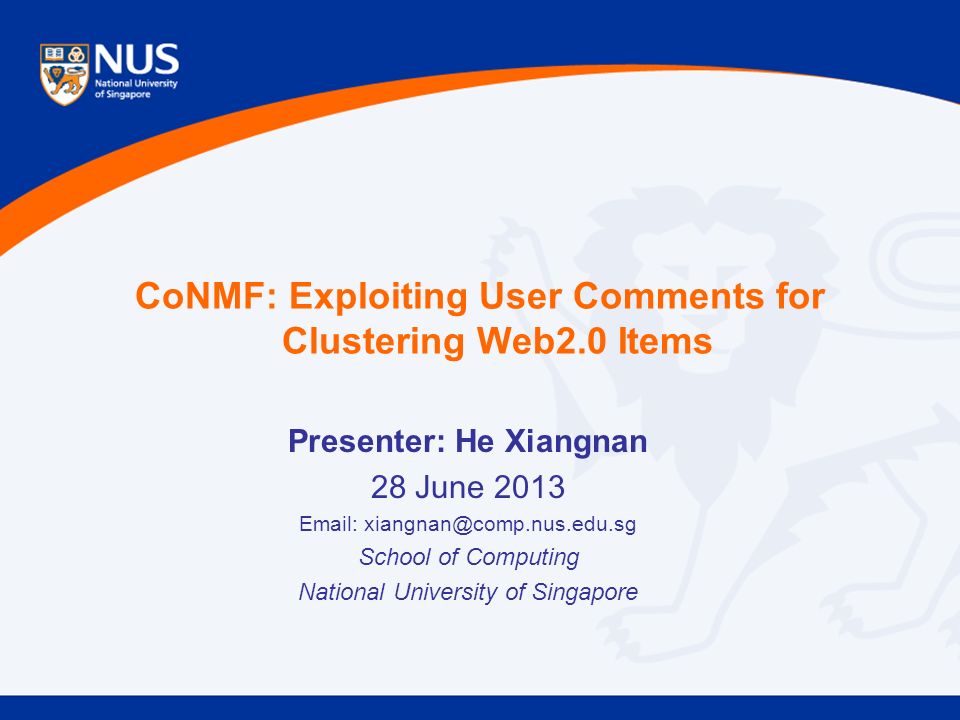 NUS
National University of Singapore

CoNMF: Exploiting User Comments for Clustering Web2.0 Items

Presenter: He Xiangnan
28 June 2013
Email: xiangnan@comp.nus.edu.sg
School of Computing
National University of Singapore